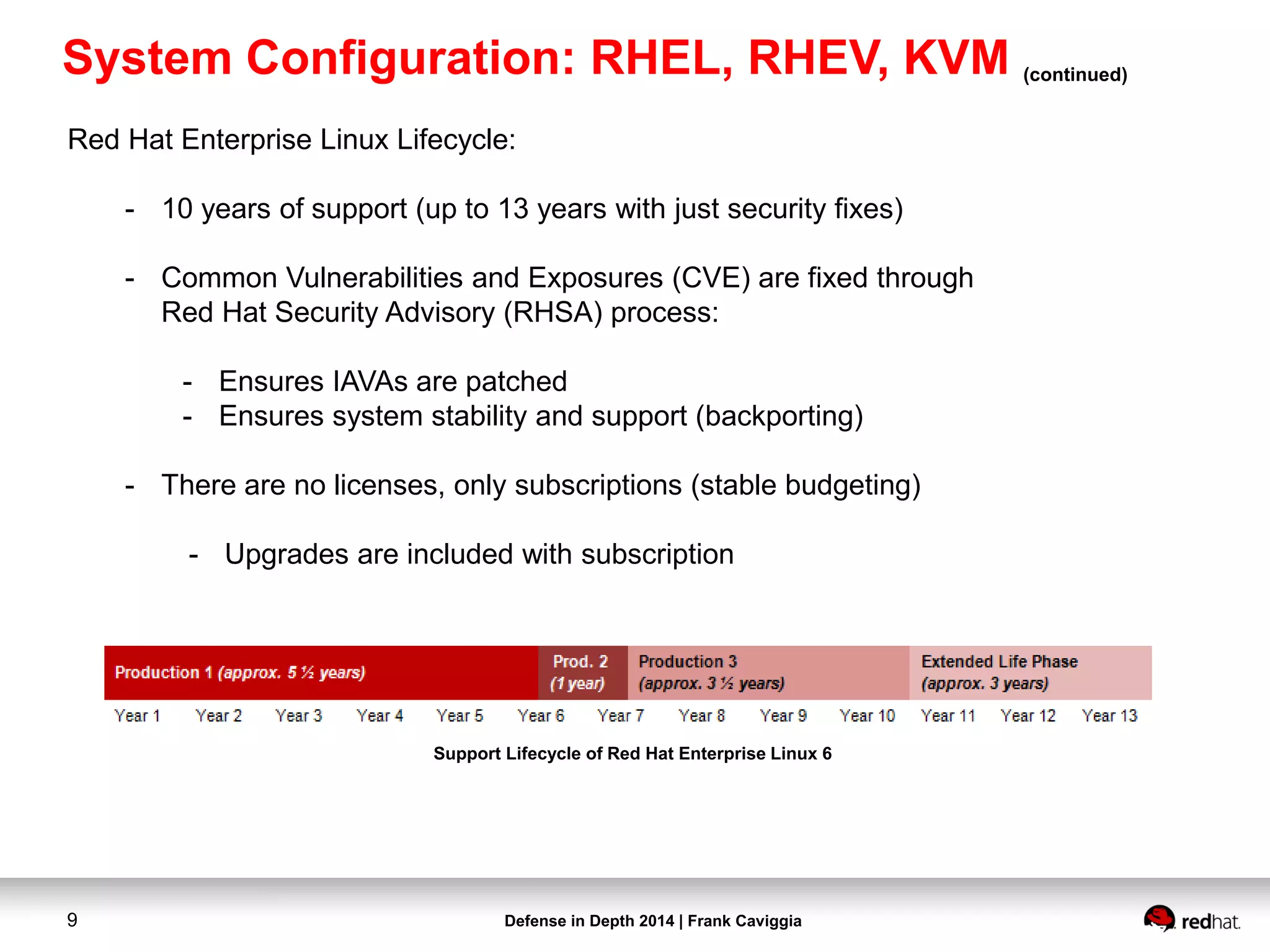 System Configuration: RHEL, RHEV, KVM (continued)

Red Hat Enterprise Linux Lifecycle:

- 10 years of support (up to 13 years with just security fixes)

- Common Vulnerabilities and Exposures (CVE) are fixed through Red Hat Security Advisory (RHSA) process:

- Ensures IAVAs are patched
- Ensures system stability and support (backporting)

- There are no licenses, only subscriptions (stable budgeting)

- Upgrades are included with subscription

Production 1 (approx. 5 ½ years)
Prod. 2 (1 year)
Production 3 (approx. 3 ½ years)
Extended Life Phase (approx. 3 years)

Year 1 Year 2 Year 3 Year 4 Year 5 Year 6 Year 7 Year 8 Year 9 Year 10 Year 11 Year 12 Year 13

Support Lifecycle of Red Hat Enterprise Linux 6

9

Defense in Depth 2014 | Frank Caviggia

redhat.